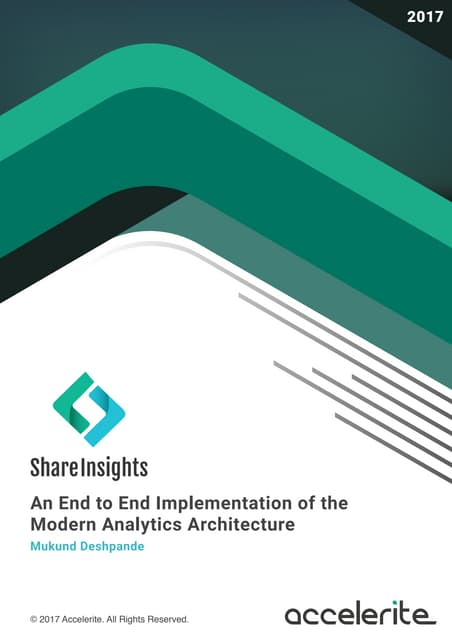 2017

ShareInsights

An End to End Implementation of the Modern Analytics Architecture

Mukund Deshpande

© 2017 Accelerite. All Rights Reserved.

accelerite